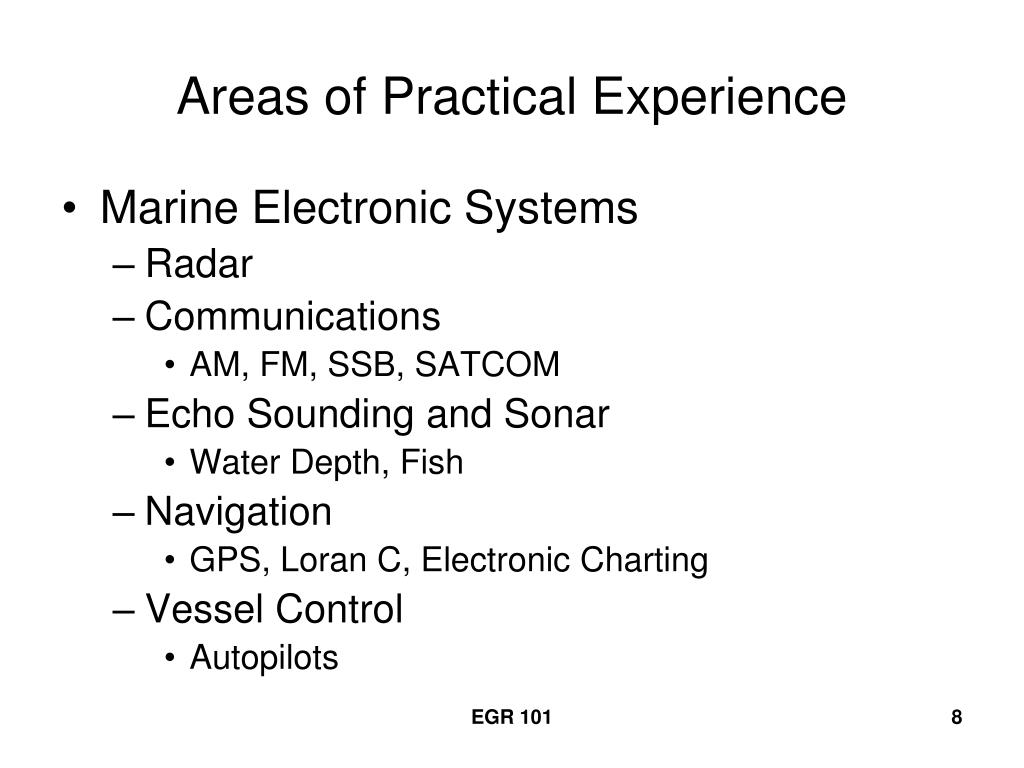 Areas of Practical Experience

• Marine Electronic Systems
– Radar
– Communications
• AM, FM, SSB, SATCOM
– Echo Sounding and Sonar
• Water Depth, Fish
– Navigation
• GPS, Loran C, Electronic Charting
– Vessel Control
• Autopilots

EGR 101

8